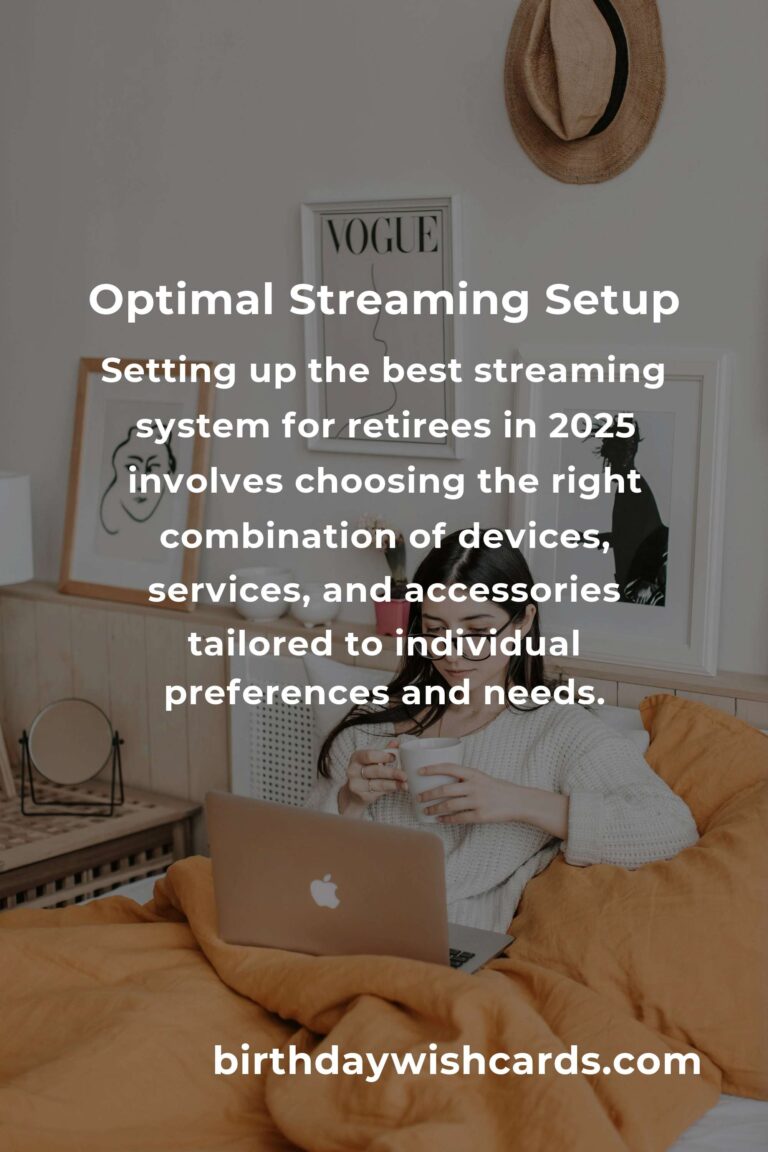 VOGUE

Optimal Streaming Setup

Setting up the best streaming system for retirees in 2025 involves choosing the right combination of devices, services, and accessories tailored to individual preferences and needs.

birthdaywishcards.com